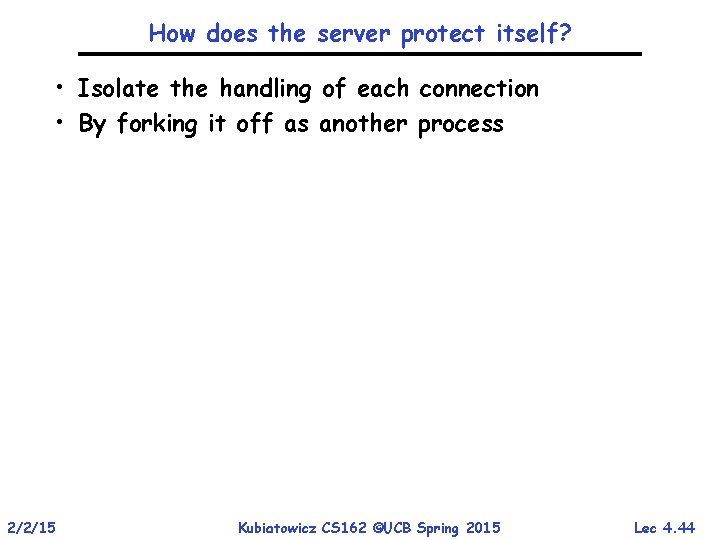 How does the server protect itself?

• Isolate the handling of each connection
• By forking it off as another process

2/2/15 Kubiatowicz CS162 ©UCB Spring 2015 Lec 4.44